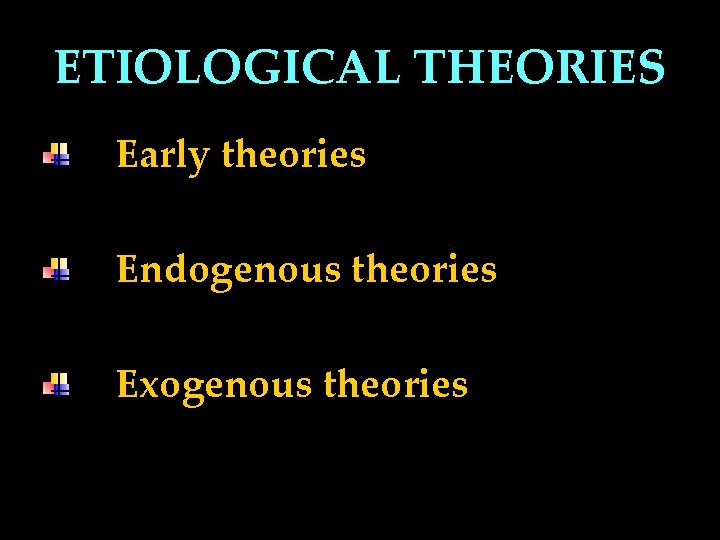 ETIOLOGICAL THEORIES

Early theories

Endogenous theories

Exogenous theories